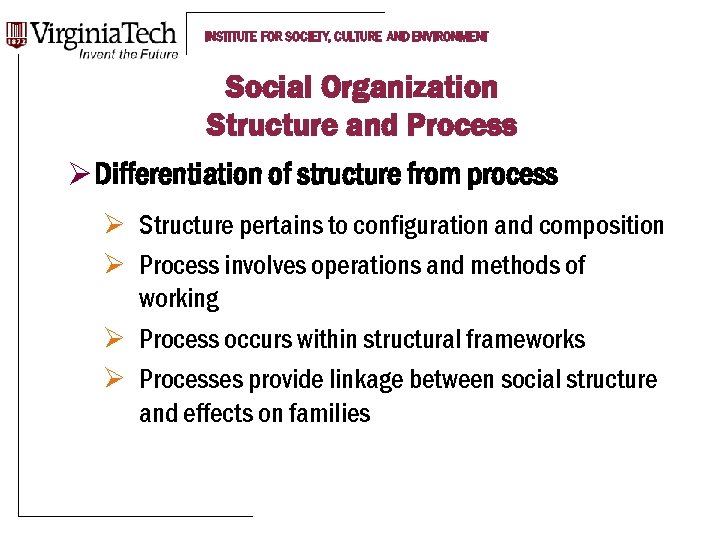 VirginiaTech
Invent the Future

INSTITUTE FOR SOCIETY, CULTURE AND ENVIRONMENT

Social Organization
Structure and Process

➢ Differentiation of structure from process

➢ Structure pertains to configuration and composition

➢ Process involves operations and methods of working

➢ Process occurs within structural frameworks

➢ Processes provide linkage between social structure and effects on families